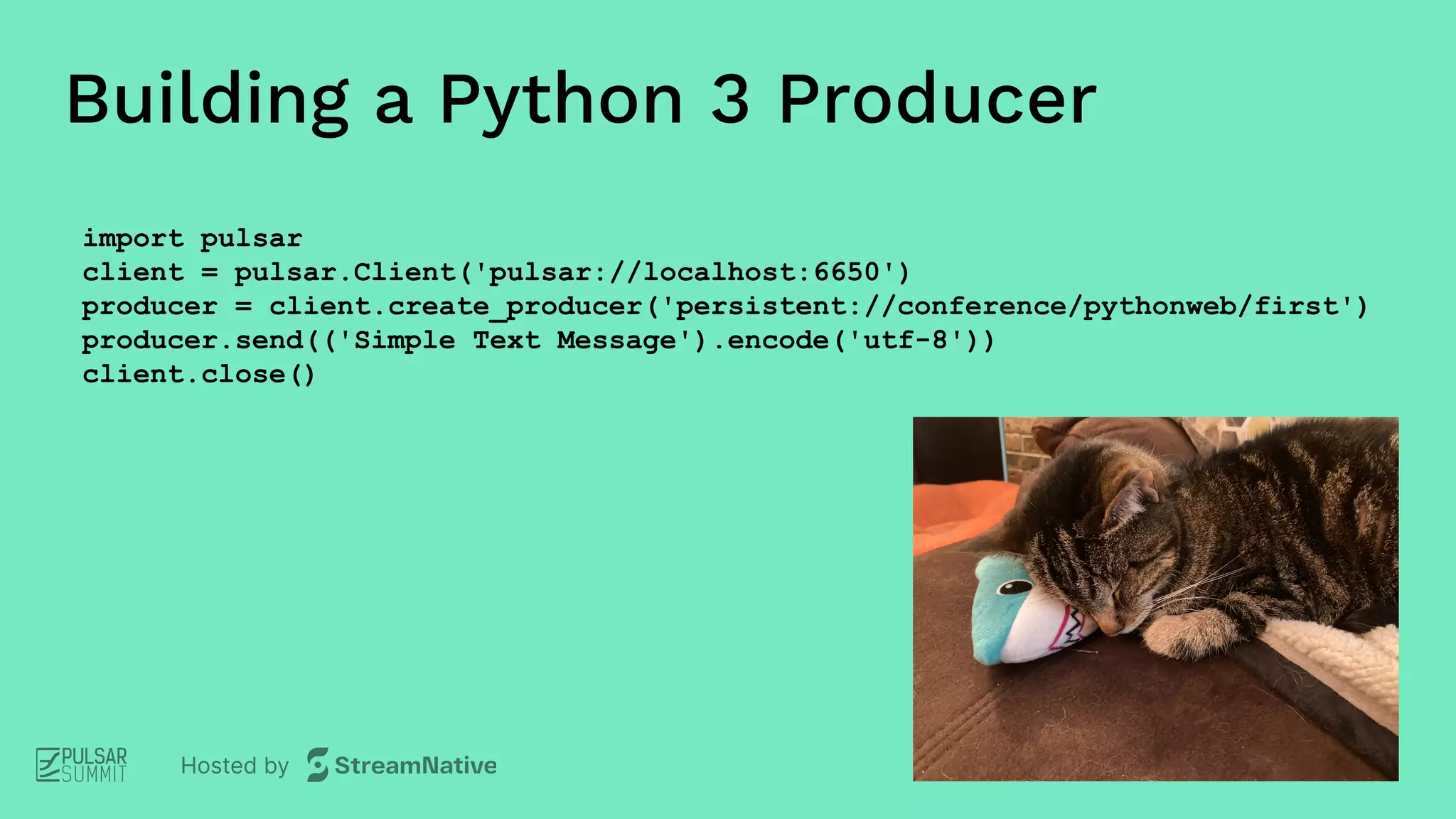 Building a Python 3 Producer

import pulsar
client = pulsar.Client('pulsar://localhost:6650')
producer = client.create_producer('persistent://conference/pythonweb/first')
producer.send(('Simple Text Message').encode('utf-8'))
client.close()

PULSAR SUMMIT

Hosted by StreamNative